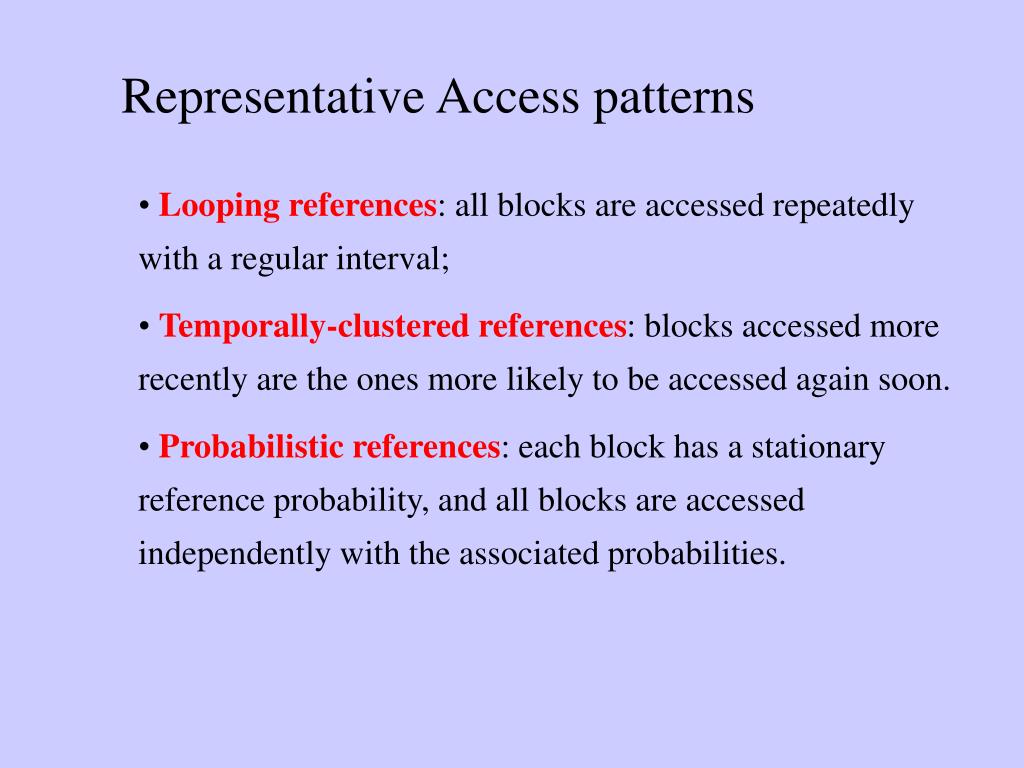 Representative Access patterns

• Looping references: all blocks are accessed repeatedly with a regular interval;

• Temporally-clustered references: blocks accessed more recently are the ones more likely to be accessed again soon.

• Probabilistic references: each block has a stationary reference probability, and all blocks are accessed independently with the associated probabilities.